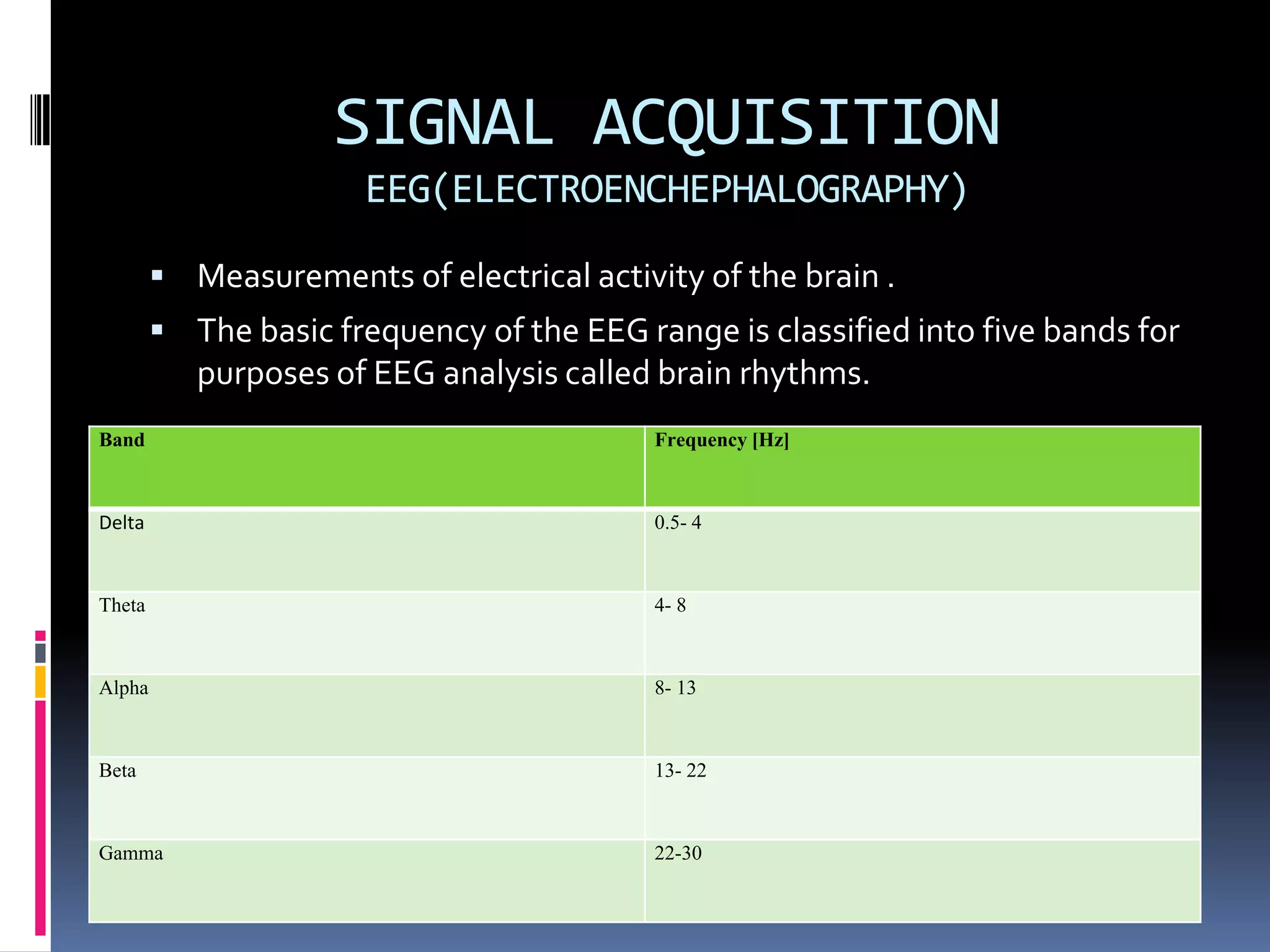 SIGNAL ACQUISITION
EEG(ELECTROENCHEPHALOGRAPHY)

▪ Measurements of electrical activity of the brain .

▪ The basic frequency of the EEG range is classified into five bands for purposes of EEG analysis called brain rhythms.

| Band | Frequency [Hz] |
|---|---|
| Delta | 0.5- 4 |
| Theta | 4- 8 |
| Alpha | 8- 13 |
| Beta | 13- 22 |
| Gamma | 22-30 |